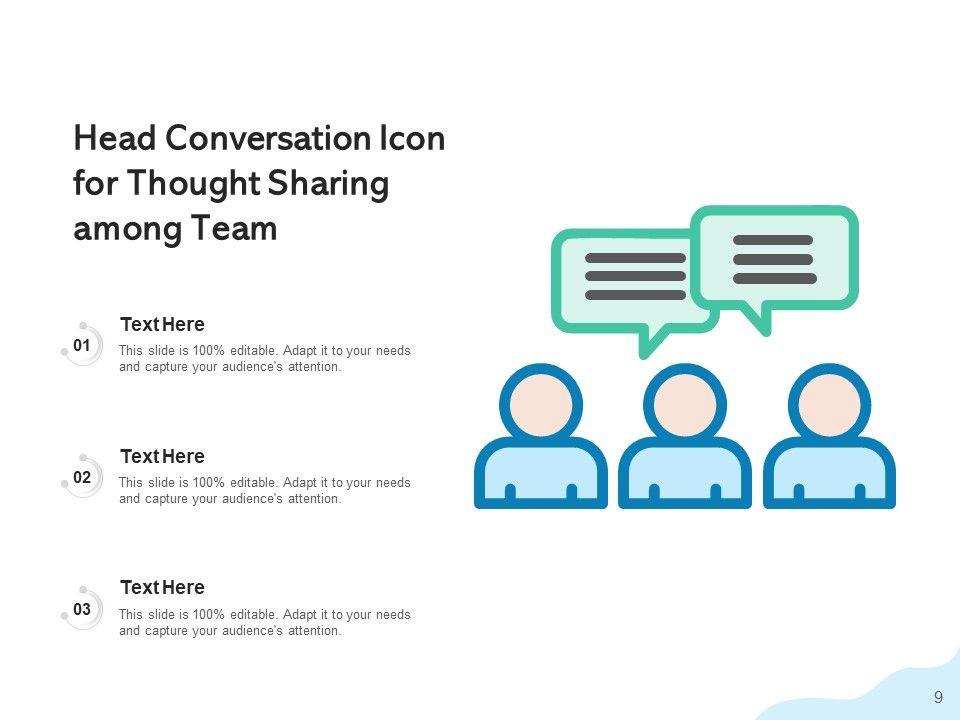 Head Conversation Icon for Thought Sharing among Team

01
Text Here
This slide is 100% editable. Adapt it to your needs and capture your audience's attention.

02
Text Here
This slide is 100% editable. Adapt it to your needs and capture your audience's attention.

03
Text Here
This slide is 100% editable. Adapt it to your needs and capture your audience's attention.

9